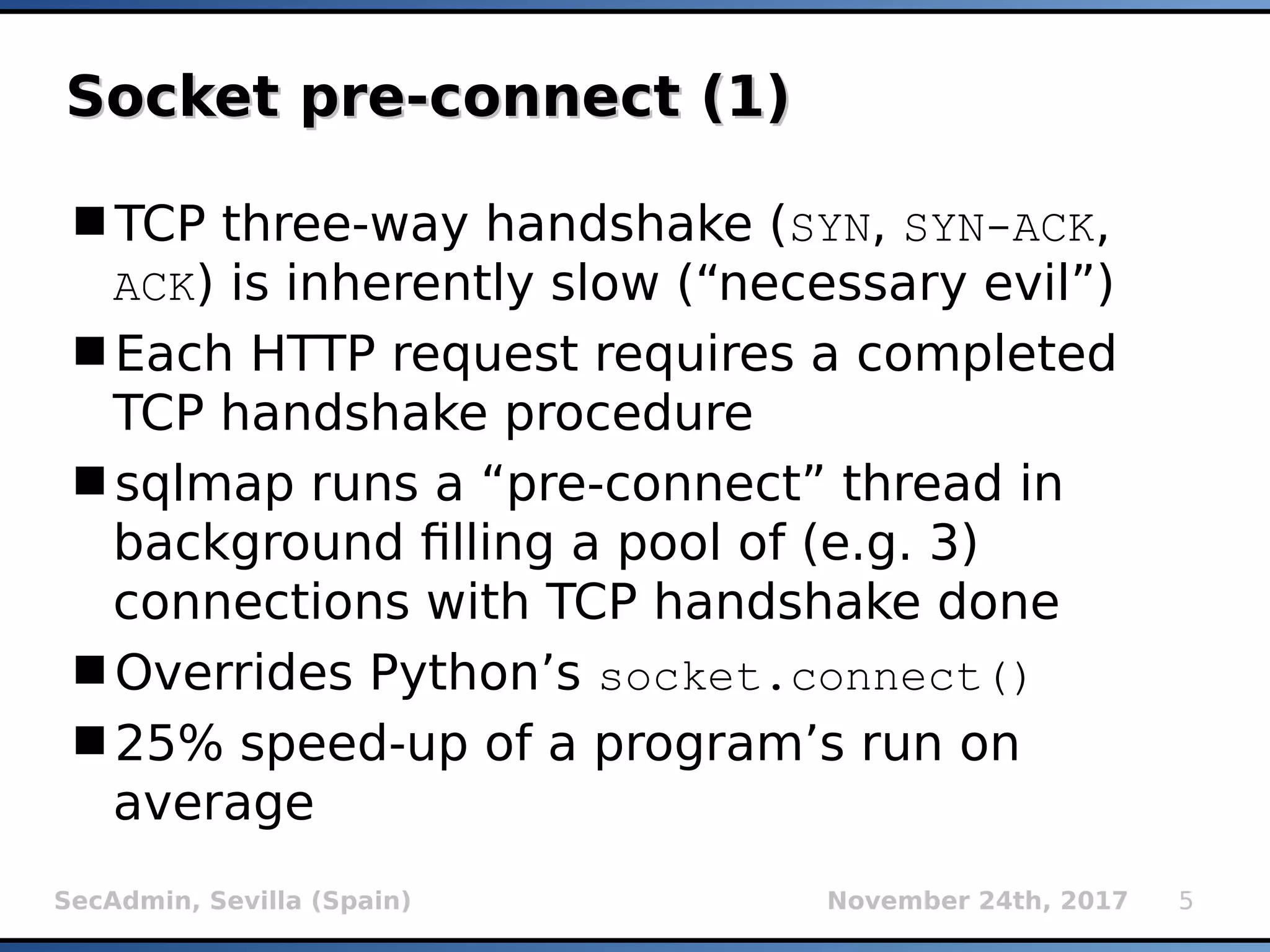 Socket pre-connect (1)

■ TCP three-way handshake (SYN, SYN-ACK, ACK) is inherently slow (“necessary evil”)

■ Each HTTP request requires a completed TCP handshake procedure

■ sqlmap runs a “pre-connect” thread in background filling a pool of (e.g. 3) connections with TCP handshake done

■ Overrides Python’s socket.connect()

■ 25% speed-up of a program’s run on average

SecAdmin, Sevilla (Spain)

November 24th, 2017

5